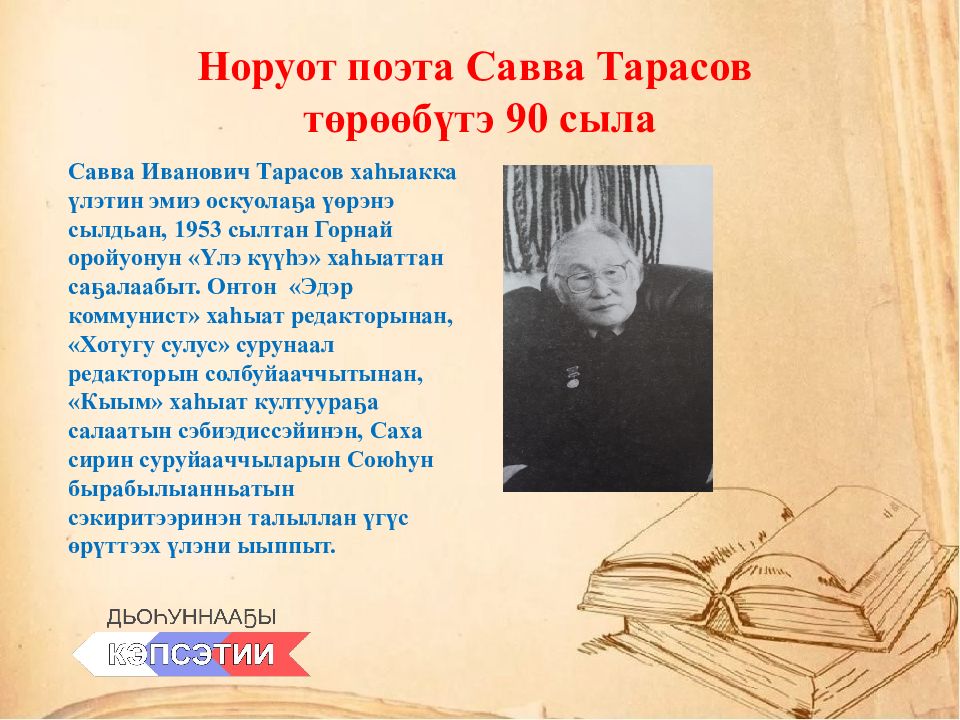 Норуот поэта Савва Тарасов төрөөбүтэ 90 сыла

Савва Иванович Тарасов хаһыакка үлэтин эмиэ оскуолаҕа үөрэнэ сылдьан, 1953 сылтан Горнай оройуонун «Үлэ күүһэ» хаһыаттан саҕалаабыт. Онтон «Эдэр коммунист» хаһыат редакторынан, «Хотугу сулус» сурунаал редакторын солбуйааччытынан, «Кыым» хаһыат култуураҕа салаатын сэбиэдиссэйинэн, Саха сирин суруйааччыларын Союһун бырабылыанньатын сэкиритээринэн талыллан үгүс өрүттээх үлэни ыыппыт.

ДЬОҺУННААҔЫ
КЭПСЭТИИ